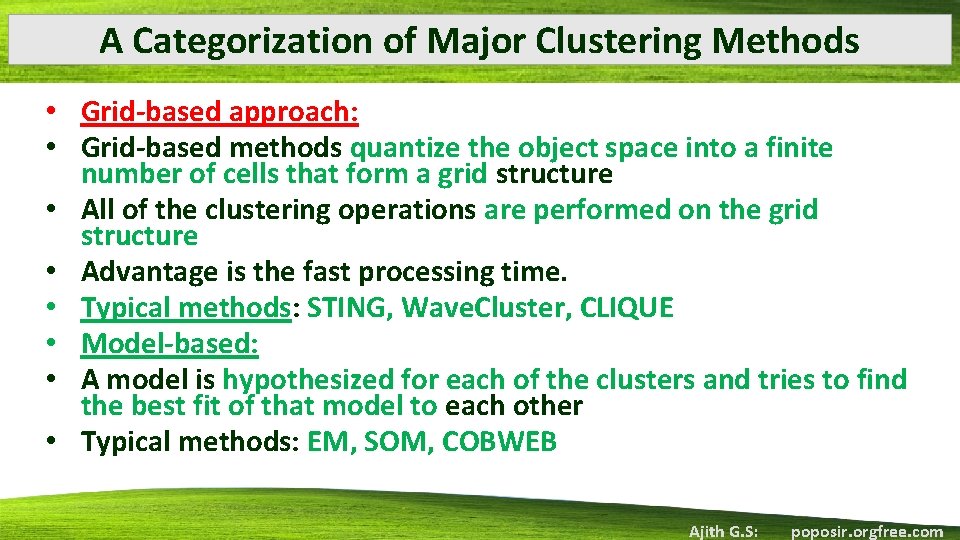 A Categorization of Major Clustering Methods

• Grid-based approach:
• Grid-based methods quantize the object space into a finite number of cells that form a grid structure
• All of the clustering operations are performed on the grid structure
• Advantage is the fast processing time.
• Typical methods: STING, WaveCluster, CLIQUE
• Model-based:
• A model is hypothesized for each of the clusters and tries to find the best fit of that model to each other
• Typical methods: EM, SOM, COBWEB

Ajith G.S: poposir.orgfree.com